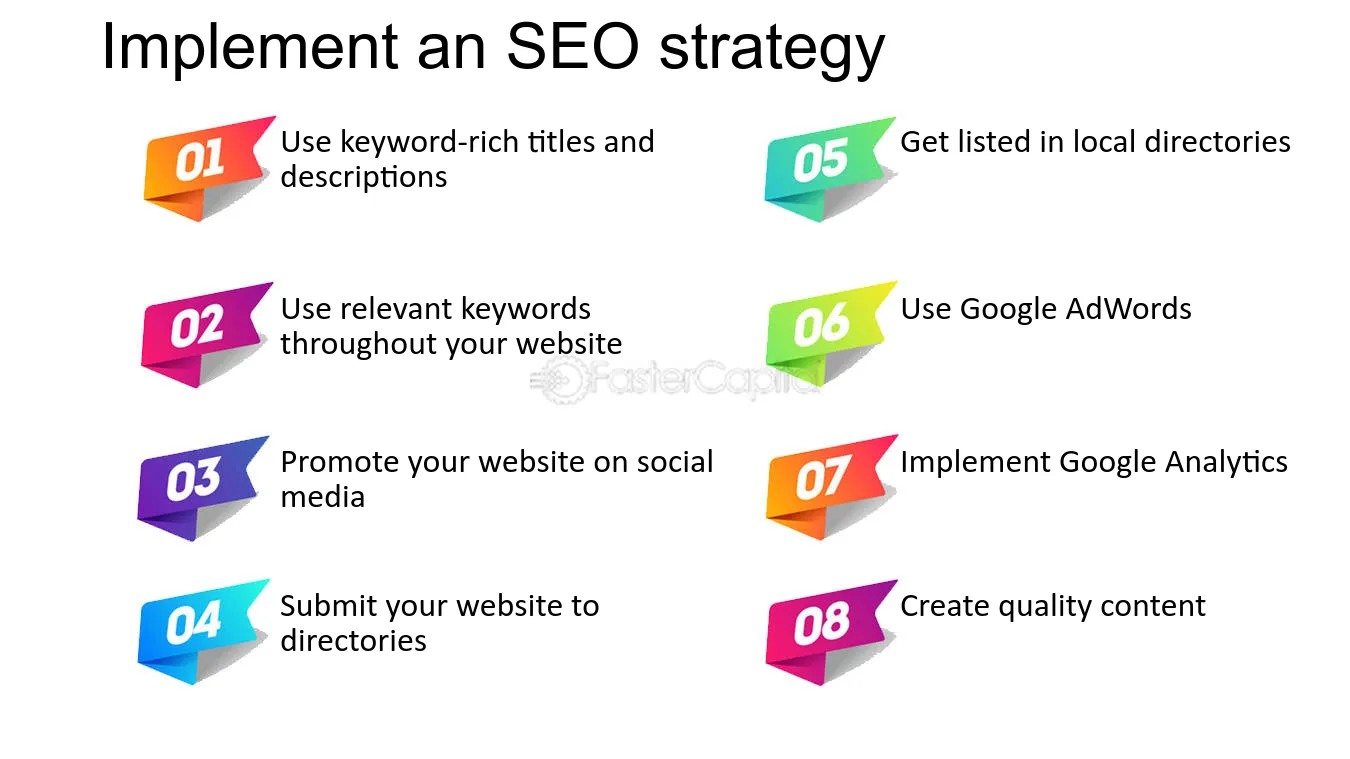 Implement an SEO strategy

01 Use keyword-rich titles and descriptions

02 Use relevant keywords throughout your website

03 Promote your website on social media

04 Submit your website to directories

05 Get listed in local directories

06 Use Google AdWords

07 Implement Google Analytics

08 Create quality content

FasterCapital